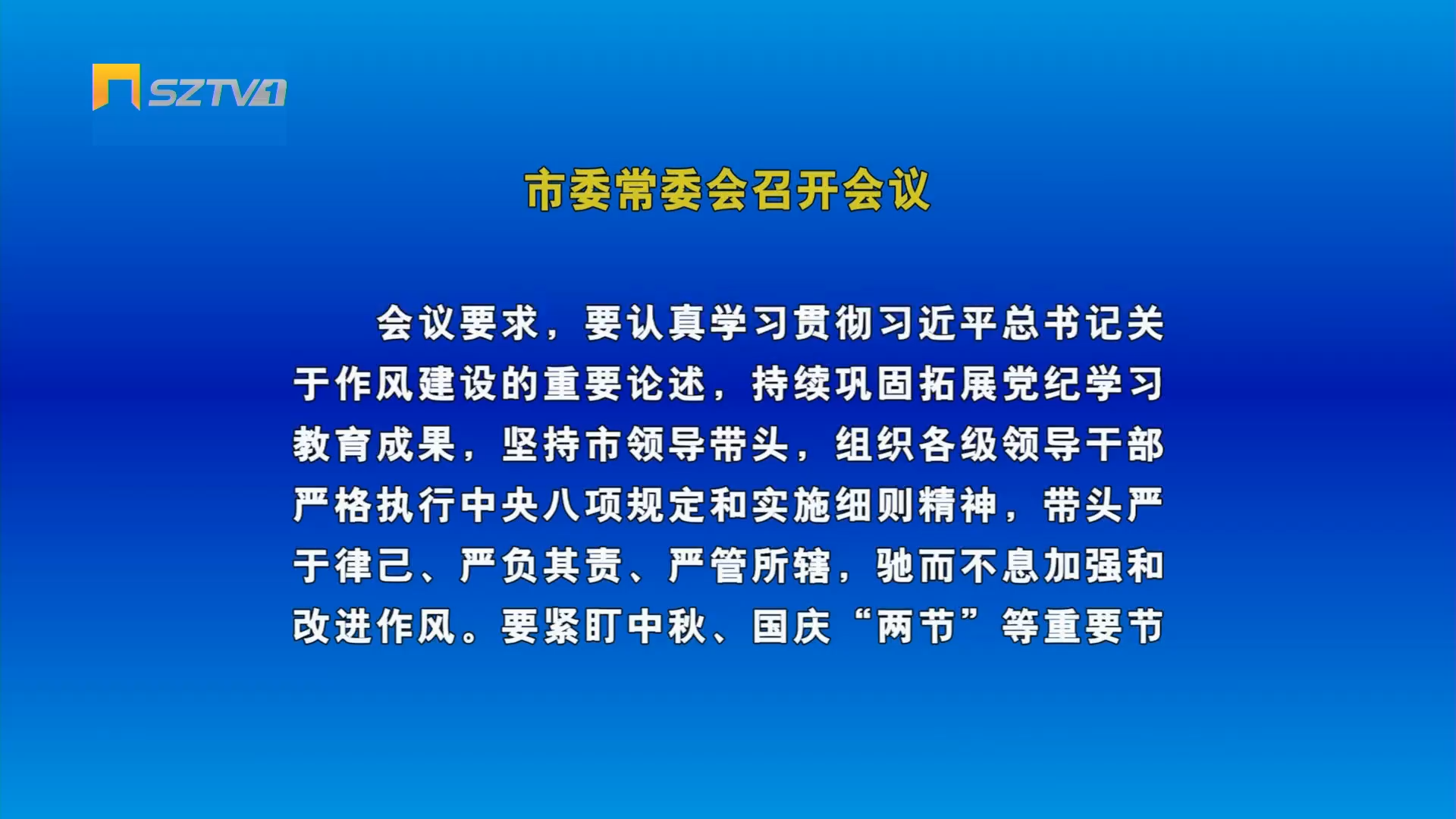 SZTV1

市委常委会召开会议

会议要求，要认真学习贯彻习近平总书记关于作风建设的重要论述，持续巩固拓展党纪学习教育成果，坚持市领导带头，组织各级领导干部严格执行中央八项规定和实施细则精神，带头严于律己、严负其责、严管所辖，驰而不息加强和改进作风。要紧盯中秋、国庆“两节”等重要节